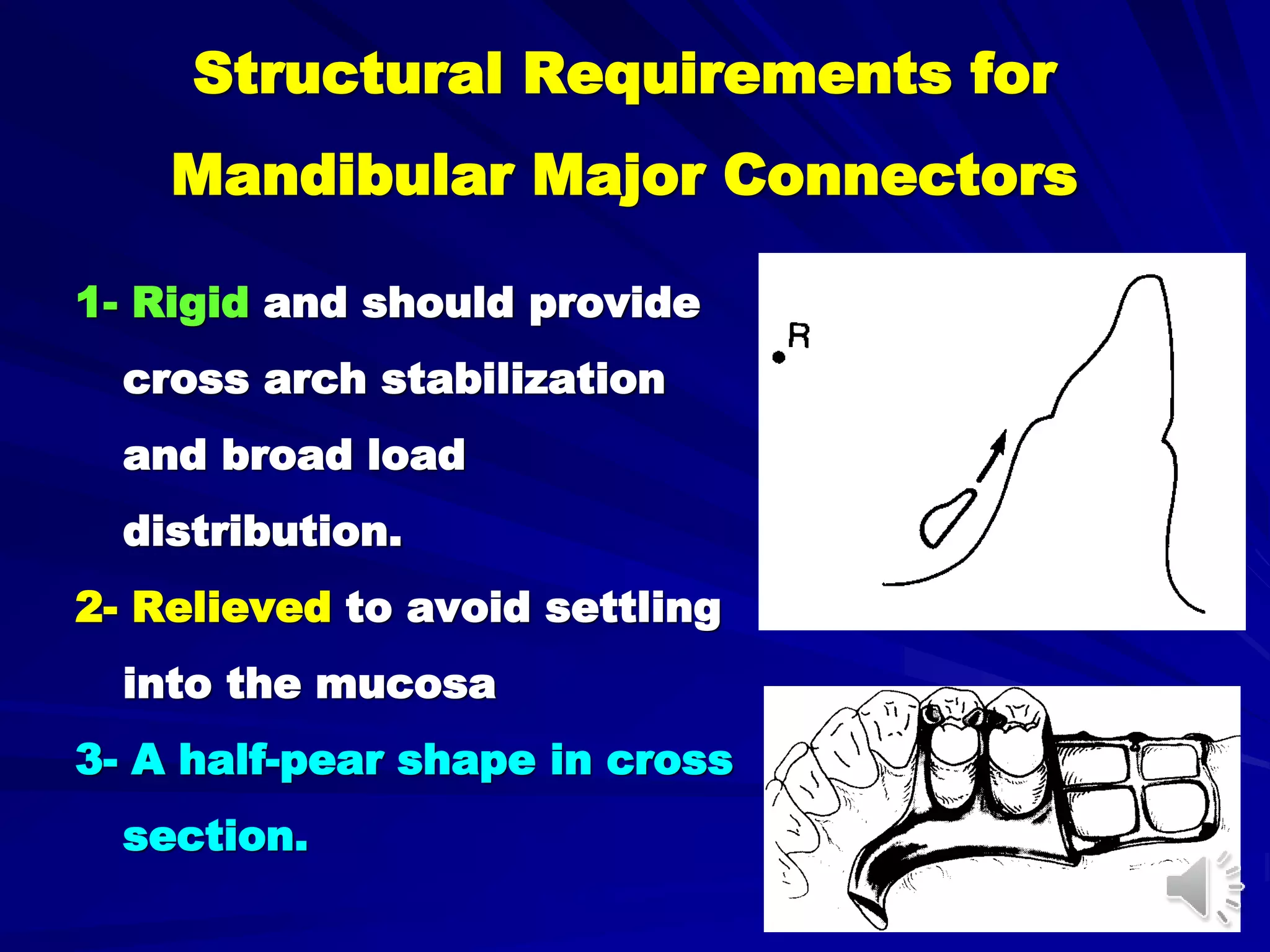 Structural Requirements for Mandibular Major Connectors

1- Rigid and should provide cross arch stabilization and broad load distribution.

2- Relieved to avoid settling into the mucosa

3- A half-pear shape in cross section.

R